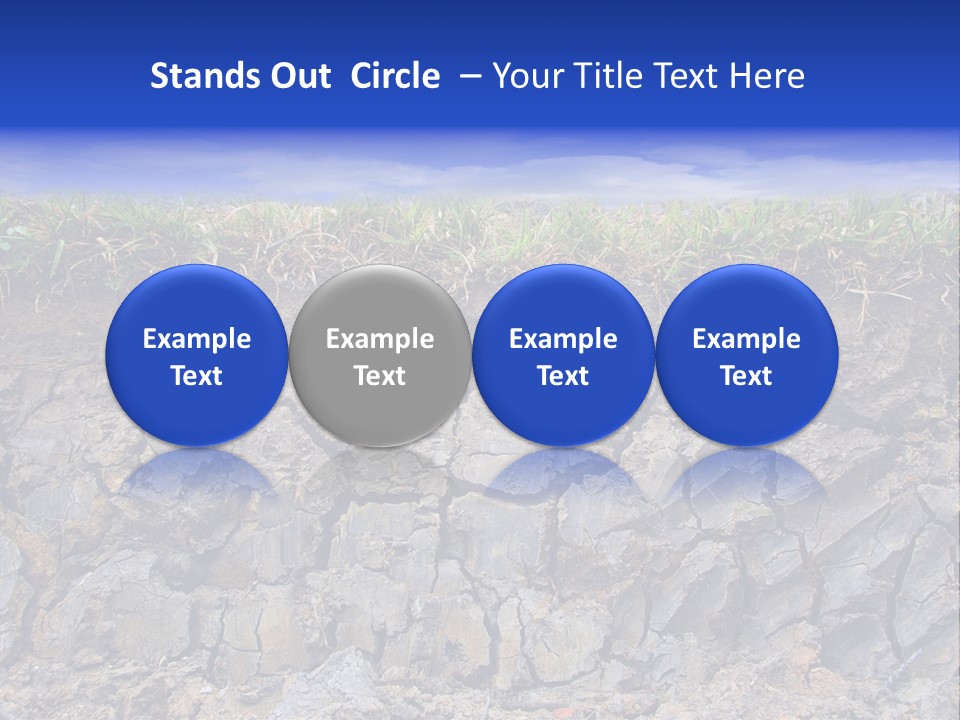 Stands Out  Circle  – Your Title Text Here

Example Text

Example Text

Example Text

Example Text